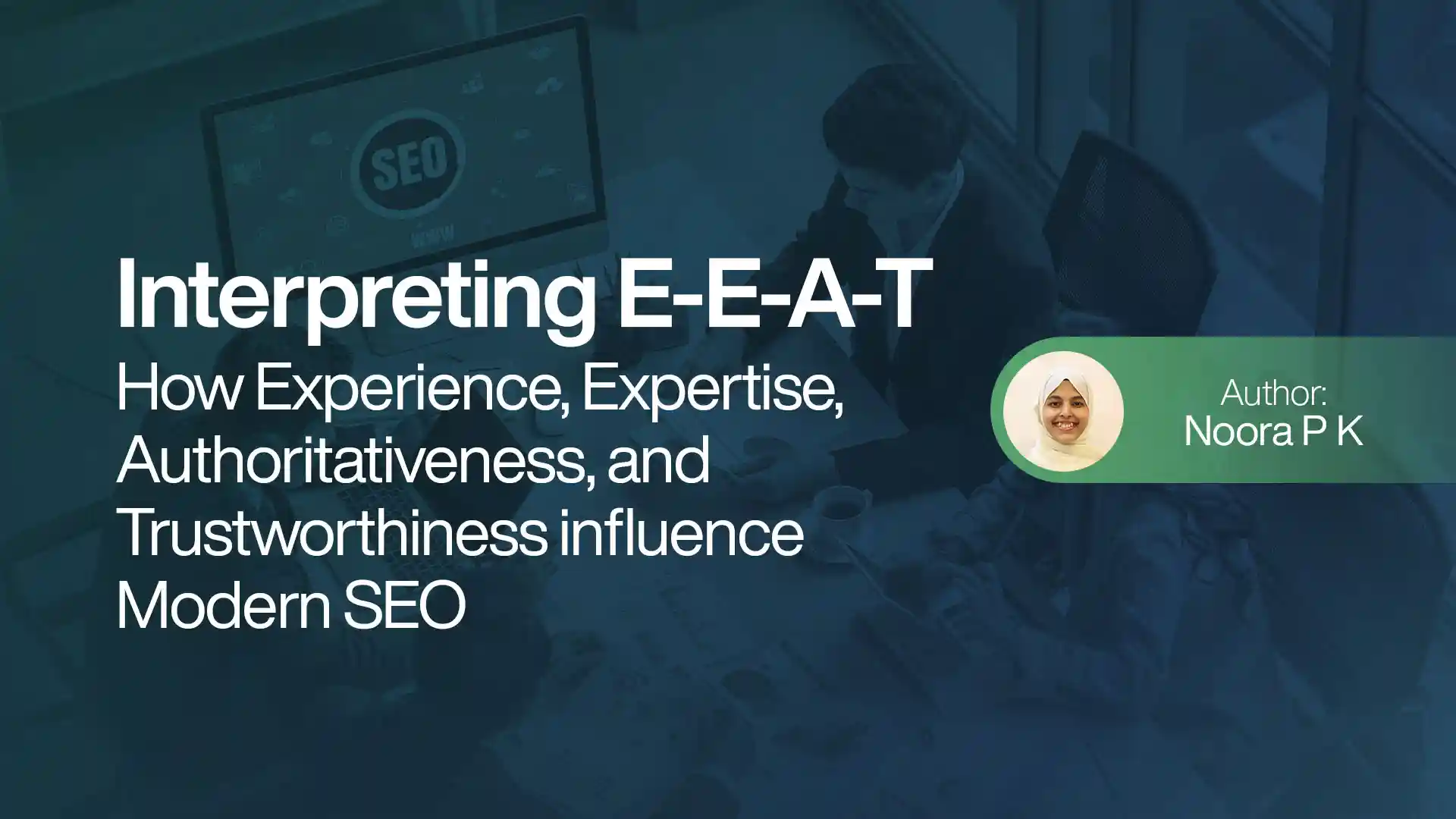 SEO

WWW

Interpreting E-E-A-T

How Experience, Expertise, Authoritativeness, and Trustworthiness influence Modern SEO

Author:
Noora P K